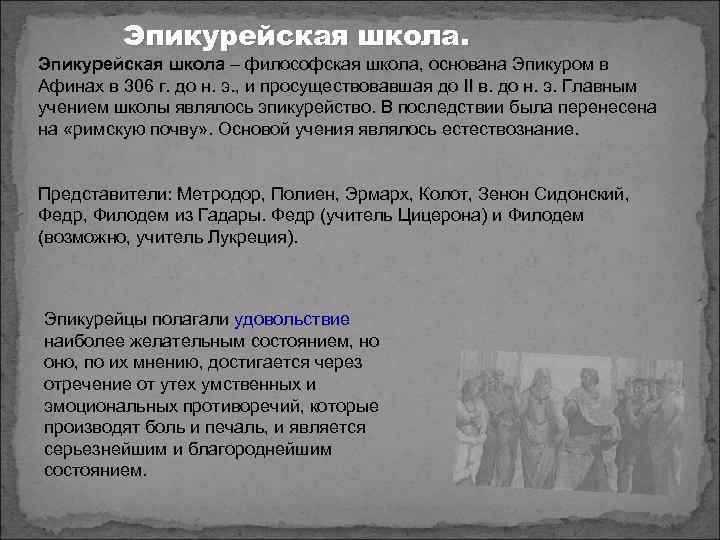 Эпикурейская школа.

Эпикурейская школа – философская школа, основана Эпикуром в Афинах в 306 г. до н. э., и просуществовавшая до II в. до н. э. Главным учением школы являлось эпикурейство. В последствии была перенесена на «римскую почву». Основой учения являлось естествознание.

Представители: Метродор, Полиен, Эрмарх, Колот, Зенон Сидонский, Федр, Филодем из Гадары. Федр (учитель Цицерона) и Филодем (возможно, учитель Лукреция).

Эпикурейцы полагали удовольствие наиболее желательным состоянием, но оно, по их мнению, достигается через отречение от утех умственных и эмоциональных противоречий, которые производят боль и печаль, и является серьезнейшим и благороднейшим состоянием.